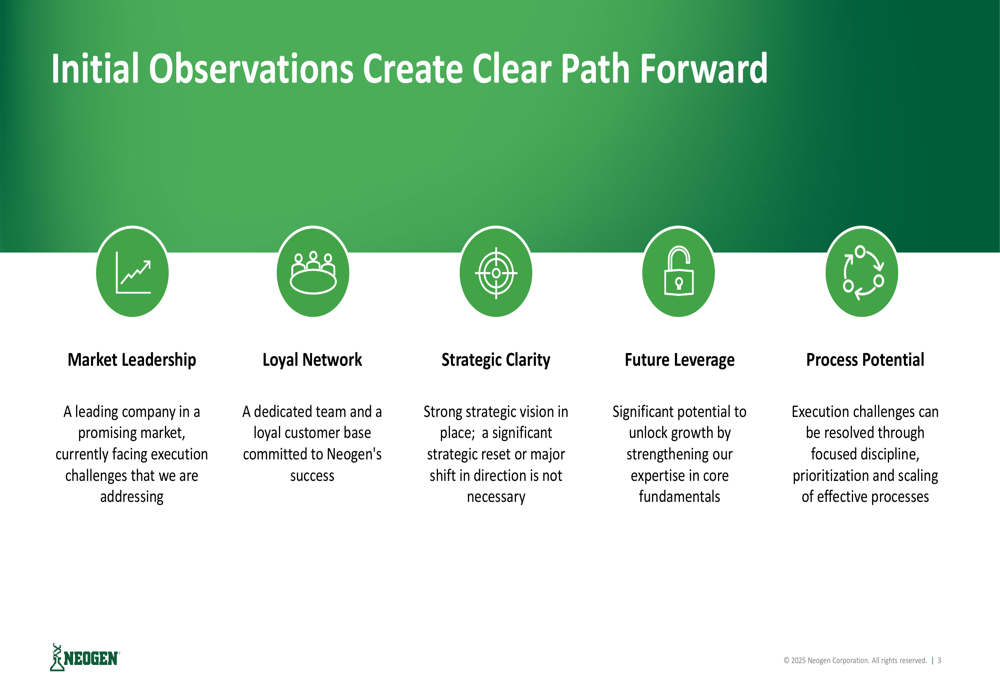 Initial Observations Create Clear Path Forward

Market Leadership

A leading company in a promising market, currently facing execution challenges that we are addressing

Loyal Network

A dedicated team and a loyal customer base committed to Neogen's success

Strategic Clarity

Strong strategic vision in place; a significant strategic reset or major shift in direction is not necessary

Future Leverage

Significant potential to unlock growth by strengthening our expertise in core fundamentals

Process Potential

Execution challenges can be resolved through focused discipline, prioritization and scaling of effective processes

NEOGEN

© 2025 Neogen Corporation. All rights reserved. | 3